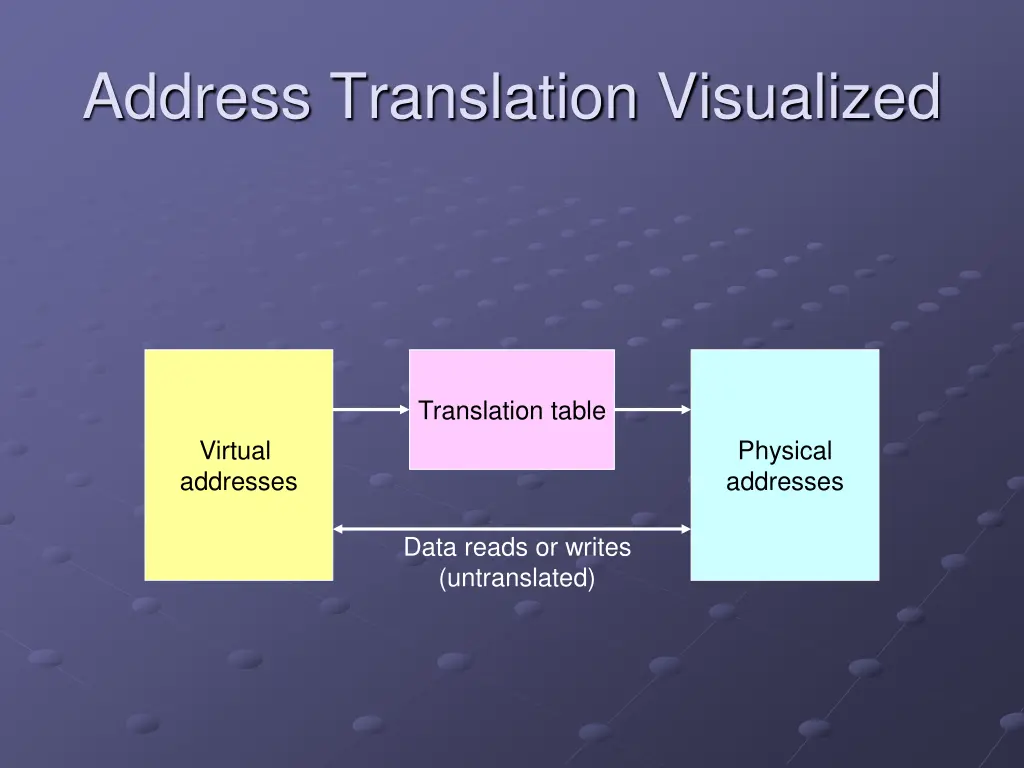 Address Translation Visualized

Virtual addresses

Translation table

Physical addresses

Data reads or writes (untranslated)